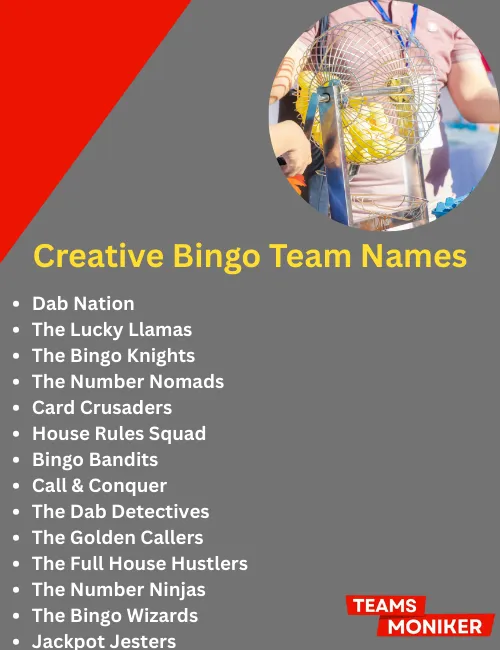 Creative Bingo Team Names

- Dab Nation
- The Lucky Llamas
- The Bingo Knights
- The Number Nomads
- Card Crusaders
- House Rules Squad
- Bingo Bandits
- Call & Conquer
- The Dab Detectives
- The Golden Callers
- The Full House Hustlers
- The Number Ninjas
- The Bingo Wizards
- Jackpot Jesters

TEAMS MONIKER